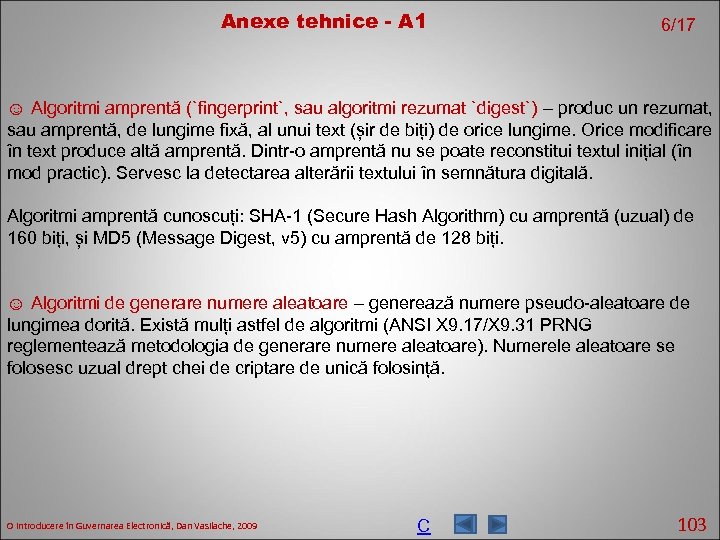 Anexe tehnice - A1

6/17

☺ Algoritmi amprentă (`fingerprint`, sau algoritmi rezumat `digest`) – produc un rezumat, sau amprentă, de lungime fixă, al unui text (șir de biți) de orice lungime. Orice modificare în text produce altă amprentă. Dintr-o amprentă nu se poate reconstitui textul inițial (în mod practic). Servesc la detectarea alterării textului în semnătura digitală.

Algoritmi amprentă cunoscuți: SHA-1 (Secure Hash Algorithm) cu amprentă (uzual) de 160 biți, și MD5 (Message Digest, v5) cu amprentă de 128 biți.

☺ Algoritmi de generare numere aleatoare – generează numere pseudo-aleatoare de lungimea dorită. Există mulți astfel de algoritmi (ANSI X9.17/X9.31 PRNG reglementează metodologia de generare numere aleatoare). Numerele aleatoare se folosesc uzual drept chei de criptare de unică folosință.

O Introducere în Guvernarea Electronică, Dan Vasilache, 2009

C

103